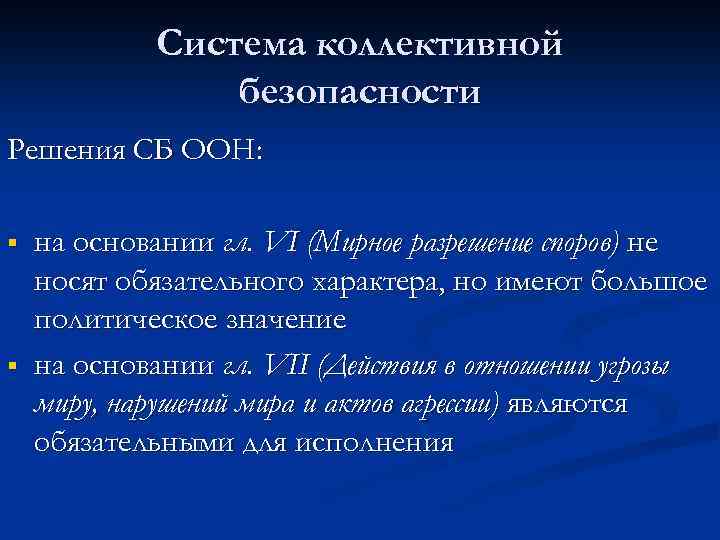 Система коллективной безопасности

Решения СБ ООН:

▪ на основании гл. VI (Мирное разрешение споров) не носят обязательного характера, но имеют большое политическое значение

▪ на основании гл. VII (Действия в отношении угрозы миру, нарушений мира и актов агрессии) являются обязательными для исполнения